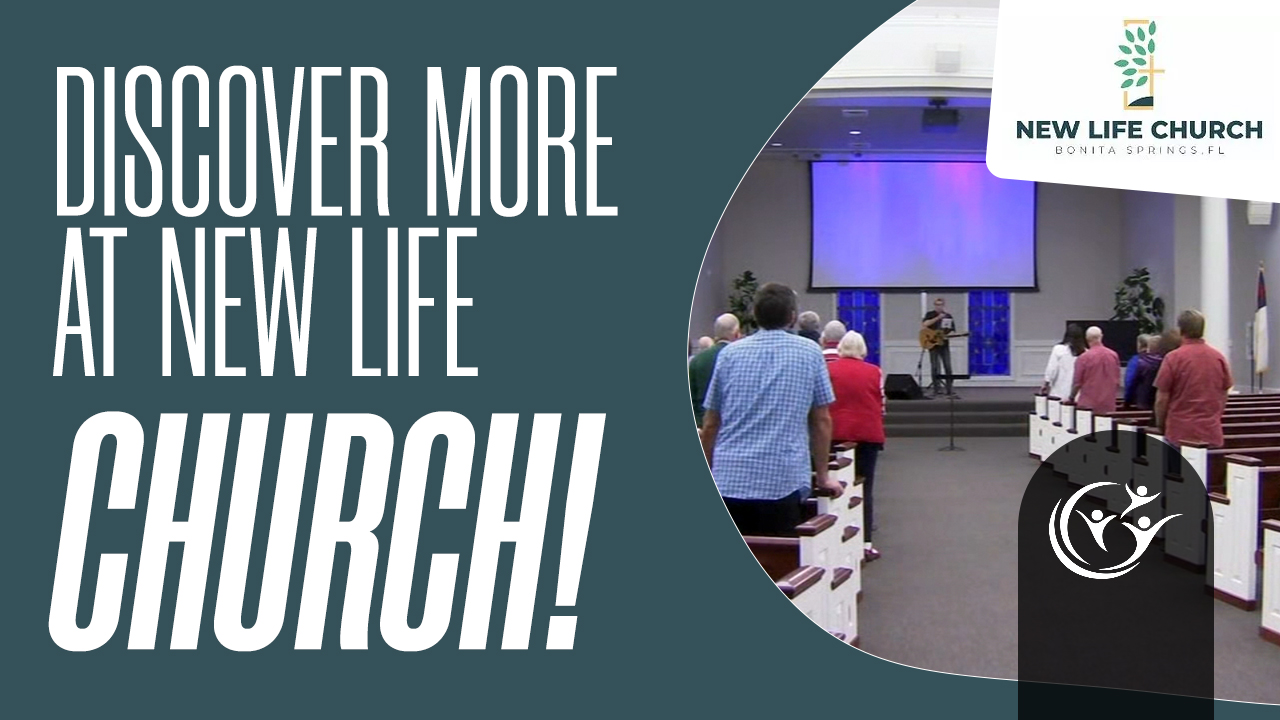 DISCOVER MORE AT NEW LIFE CHURCH!

NEW LIFE CHURCH
BONITA SPRINGS, FL